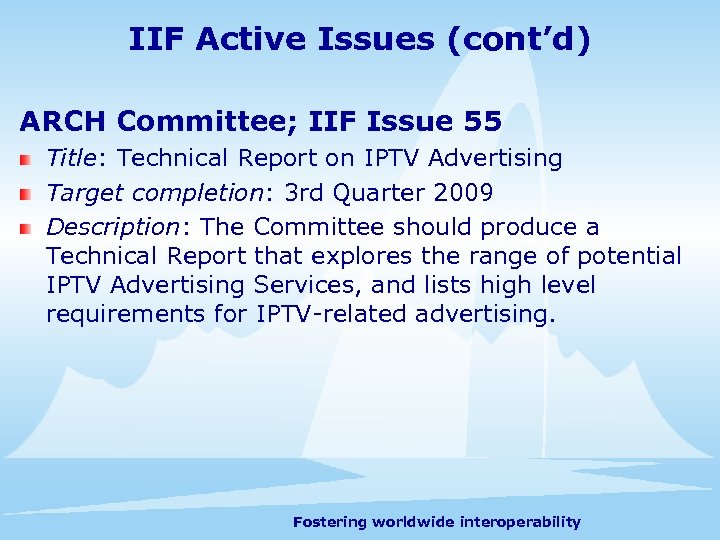 IIF Active Issues (cont'd)

ARCH Committee; IIF Issue 55

Title: Technical Report on IPTV Advertising

Target completion: 3rd Quarter 2009

Description: The Committee should produce a Technical Report that explores the range of potential IPTV Advertising Services, and lists high level requirements for IPTV-related advertising.

Fostering worldwide interoperability